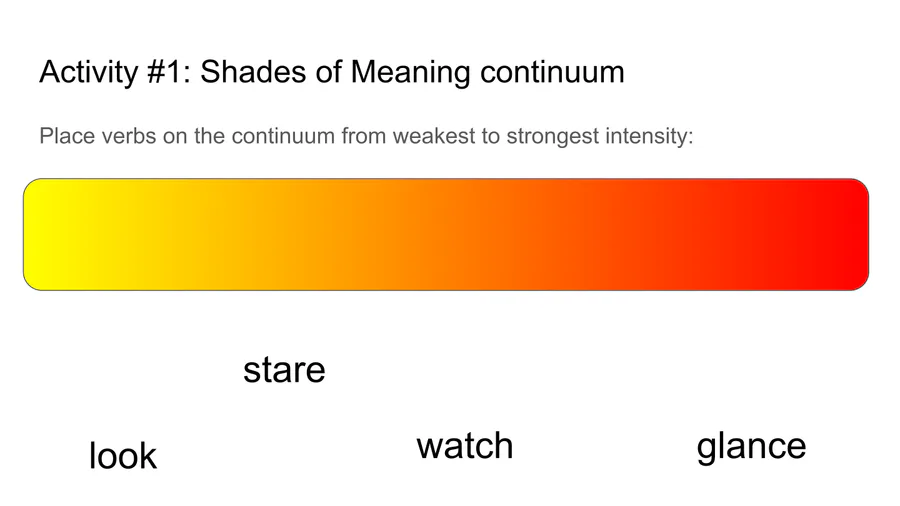 Activity #1: Shades of Meaning continuum

Place verbs on the continuum from weakest to strongest intensity:

stare

look

watch

glance